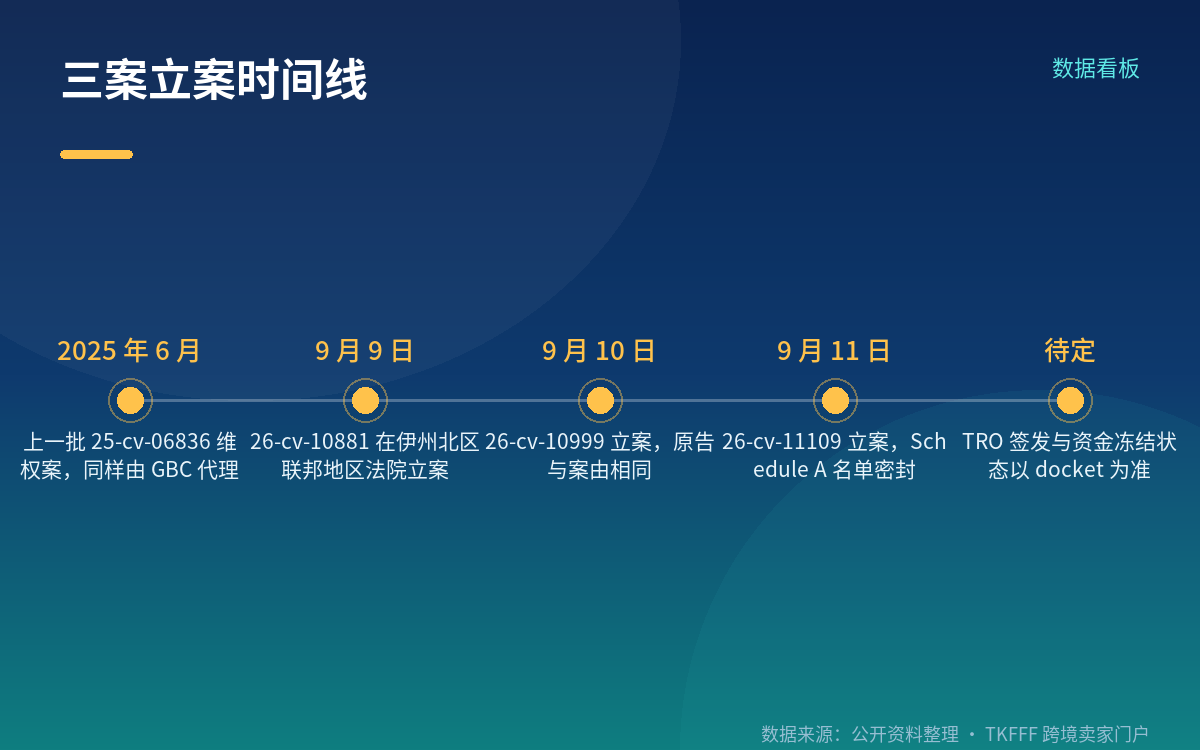 三案立案时间线

数据看板

2025 年 6 月

上一批 25-cv-06836 维权案，同样由 GBC 代理

9 月 9 日

26-cv-10881 在伊州北区联邦地区法院立案

9 月 10 日

26-cv-10999 立案，原告与案由相同

9 月 11 日

26-cv-11109 立案，Schedule A 名单密封

待定

TRO 签发与资金冻结状态以 docket 为准

数据来源：公开资料整理 · TKFFF 跨境卖家门户